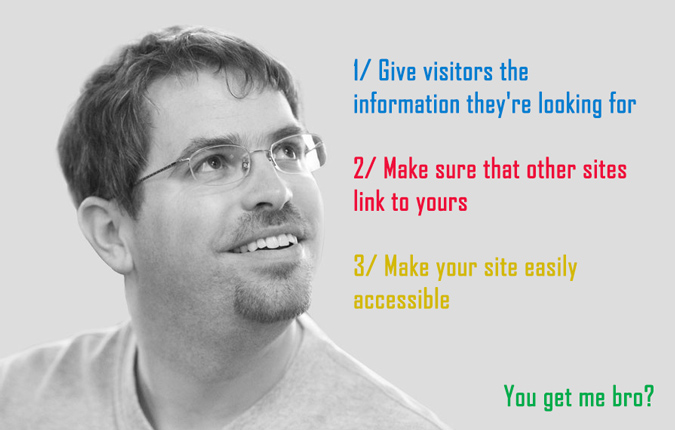 1/ Give visitors the information they're looking for

2/ Make sure that other sites link to yours

3/ Make your site easily accessible

You get me bro?